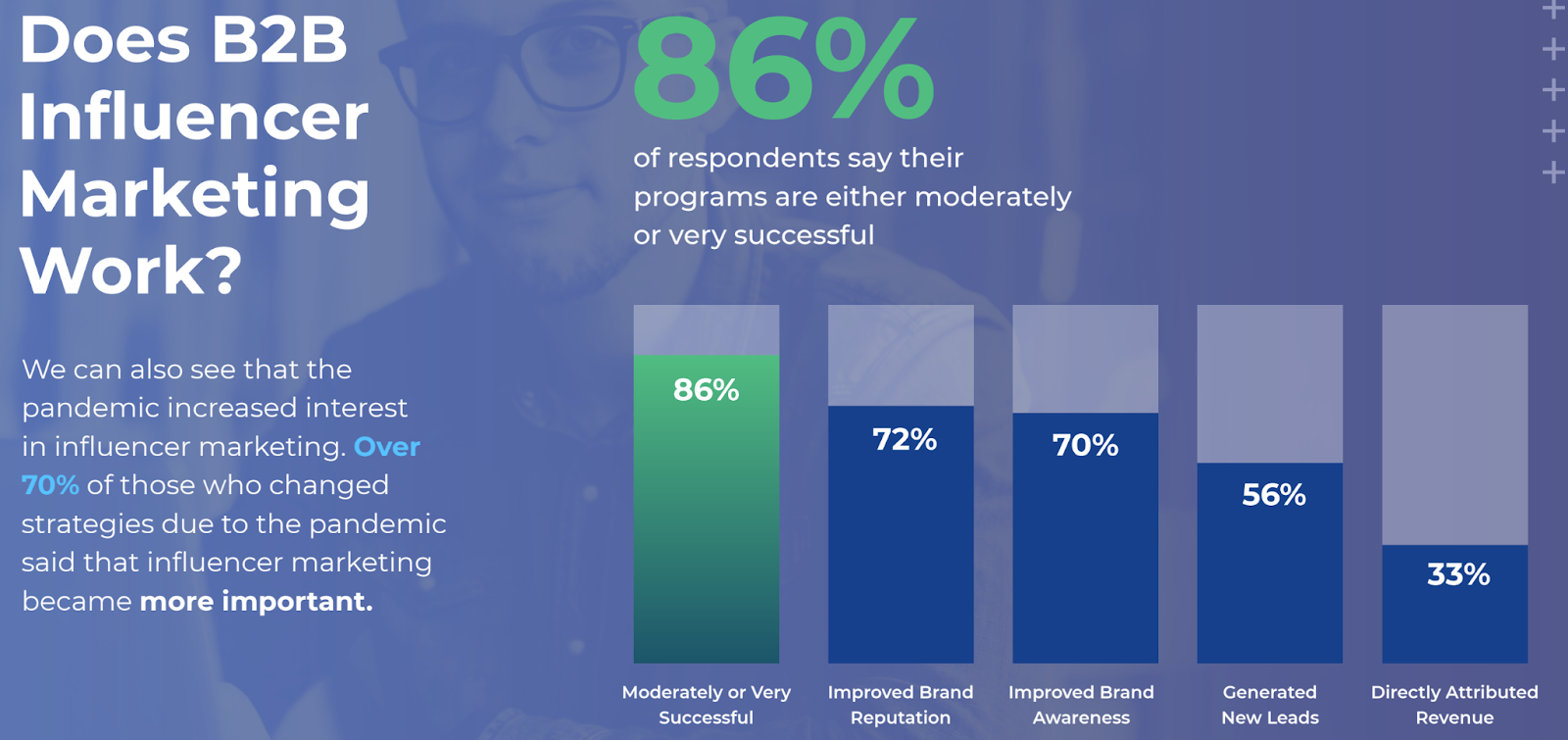 Does B2B Influencer Marketing Work?

We can also see that the pandemic increased interest in influencer marketing. Over 70% of those who changed strategies due to the pandemic said that influencer marketing became more important.

86%

of respondents say their programs are either moderately or very successful

86%

72%

70%

56%

33%

Moderately or Very Successful

Improved Brand Reputation

Improved Brand Awareness

Generated New Leads

Directly Attributed Revenue